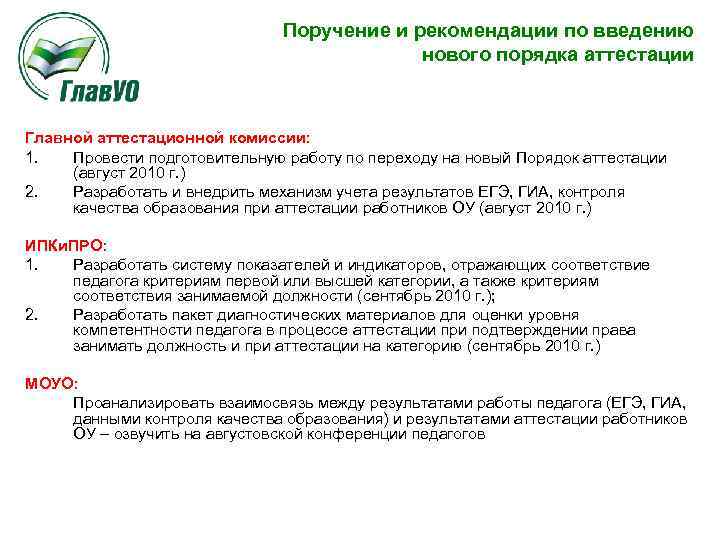 ГлавУО

Поручение и рекомендации по введению нового порядка аттестации

Главной аттестационной комиссии:

1. Провести подготовительную работу по переходу на новый Порядок аттестации (август 2010 г.)
2. Разработать и внедрить механизм учета результатов ЕГЭ, ГИА, контроля качества образования при аттестации работников ОУ (август 2010 г.)

ИПКиПРО:

1. Разработать систему показателей и индикаторов, отражающих соответствие педагога критериям первой или высшей категории, а также критериям соответствия занимаемой должности (сентябрь 2010 г.);
2. Разработать пакет диагностических материалов для оценки уровня компетентности педагога в процессе аттестации при подтверждении права занимать должность и при аттестации на категорию (сентябрь 2010 г.)

МОУО:

Проанализировать взаимосвязь между результатами работы педагога (ЕГЭ, ГИА, данными контроля качества образования) и результатами аттестации работников ОУ – озвучить на августовской конференции педагогов